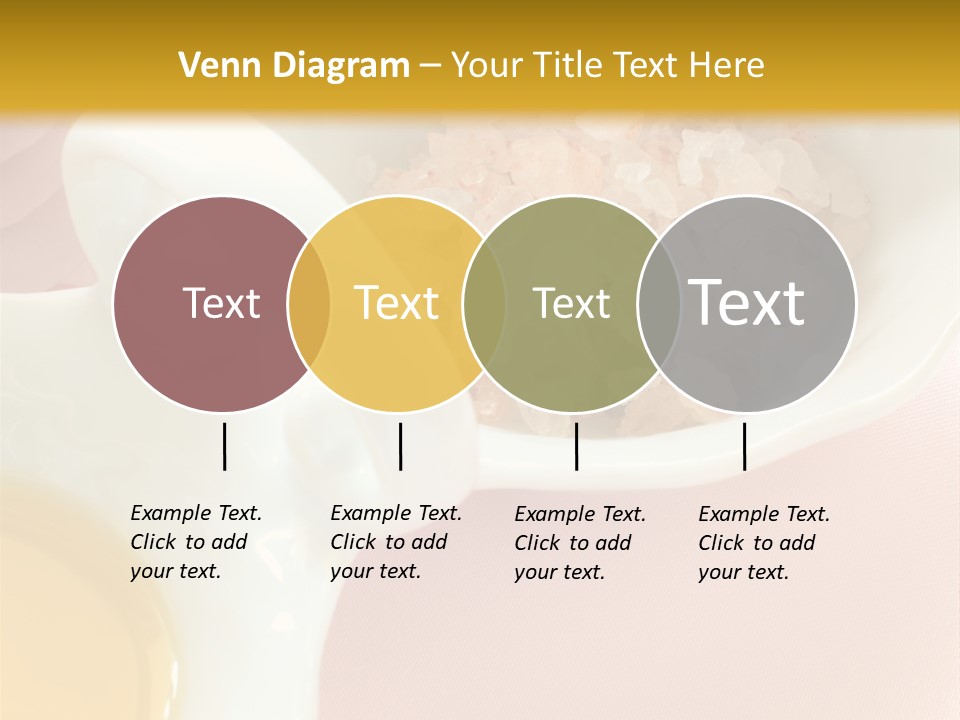 Venn Diagram – Your Title Text Here

Text

Text

Text

Text

Example Text. Click to add your text.

Example Text. Click to add your text.

Example Text. Click to add your text.

Example Text. Click to add your text.